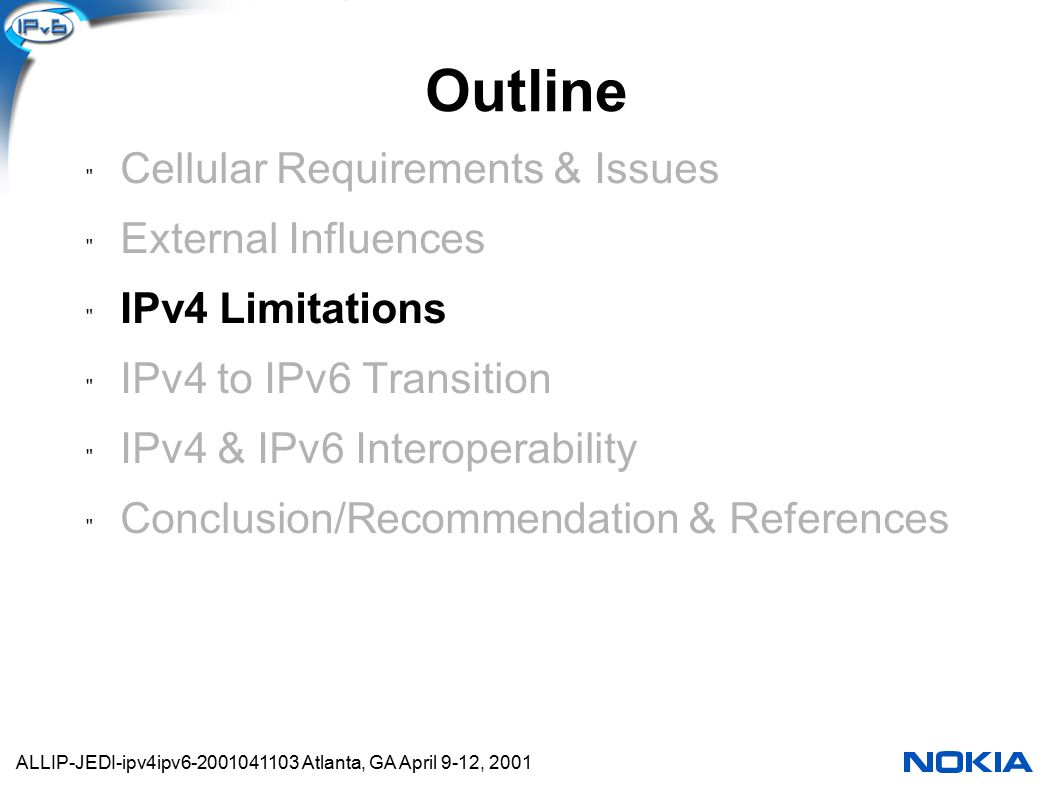 IPv6

Outline

" Cellular Requirements & Issues

" External Influences

" IPv4 Limitations

" IPv4 to IPv6 Transition

" IPv4 & IPv6 Interoperability

" Conclusion/Recommendation & References

ALLIP-JEDI-ipv4ipv6-2001041103 Atlanta, GA April 9-12, 2001

NOKIA